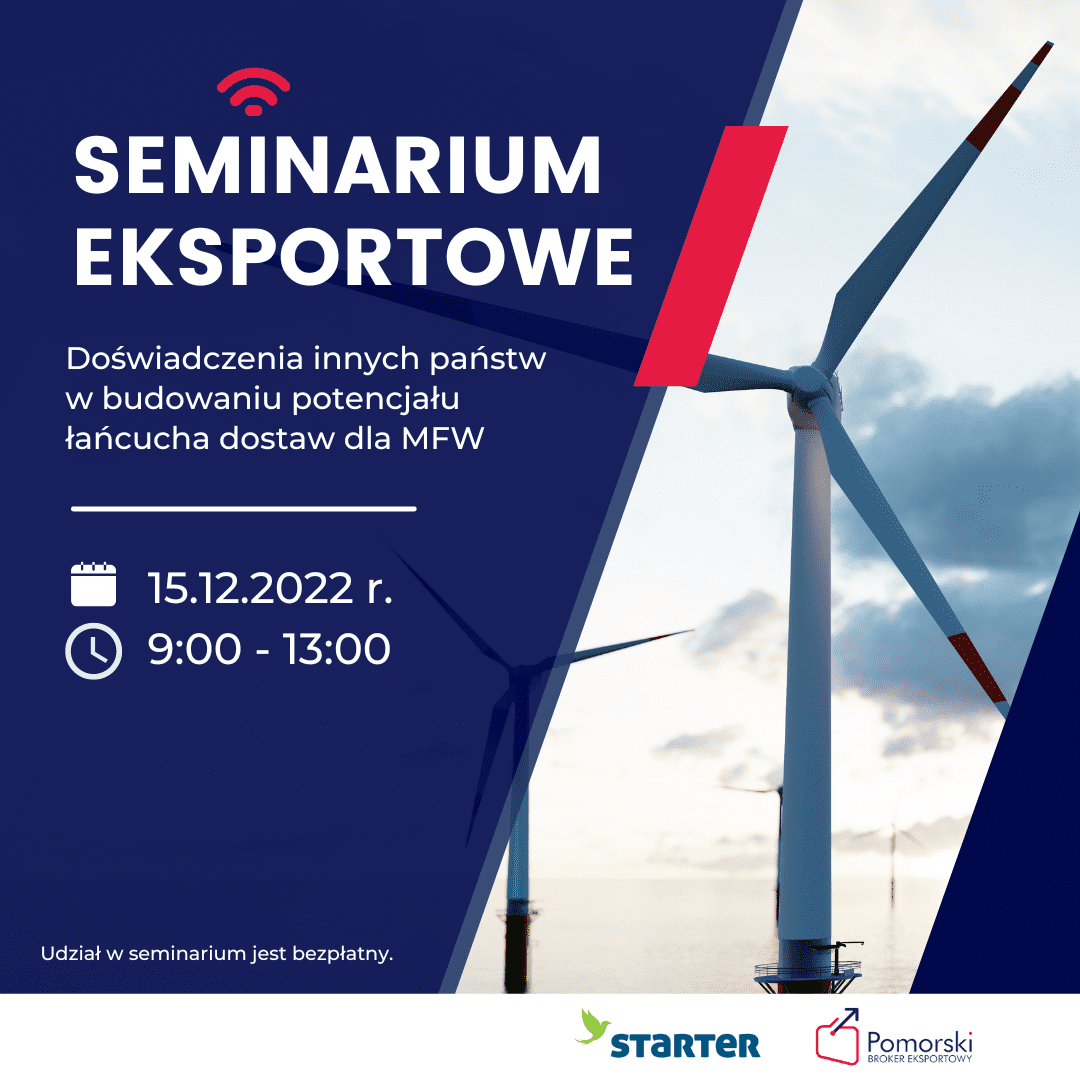 SEMINARIUM EKSPORTOWE

Doświadczenia innych państw w budowaniu potencjału łańcucha dostaw dla MFW

15.12.2022 r.
9:00 - 13:00

Udział w seminarium jest bezpłatny.

STARTER

Pomorski
BROKER EKSPORTOWY